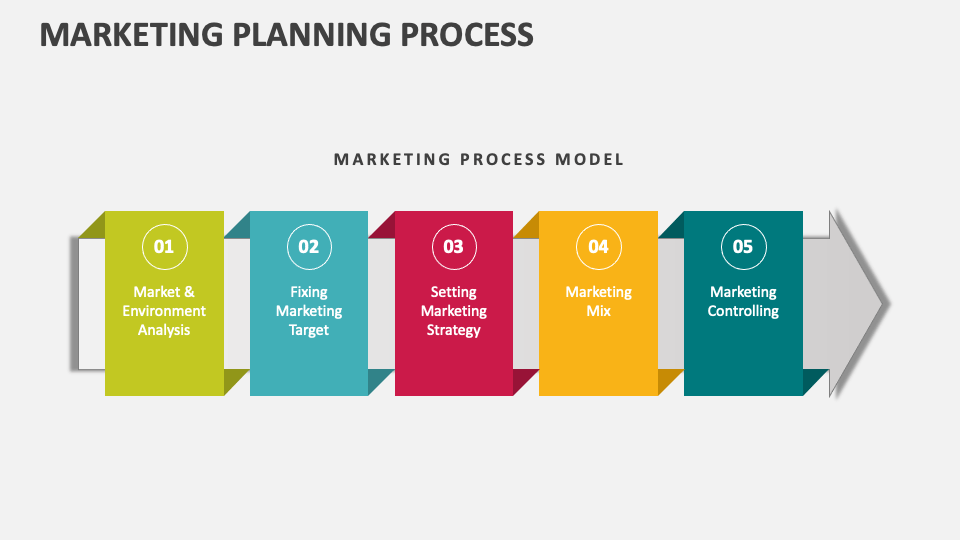 MARKETING PLANNING PROCESS

MARKETING PROCESS MODEL

01
Market & Environment Analysis

02
Fixing Marketing Target

03
Setting Marketing Strategy

04
Marketing Mix

05
Marketing Controlling